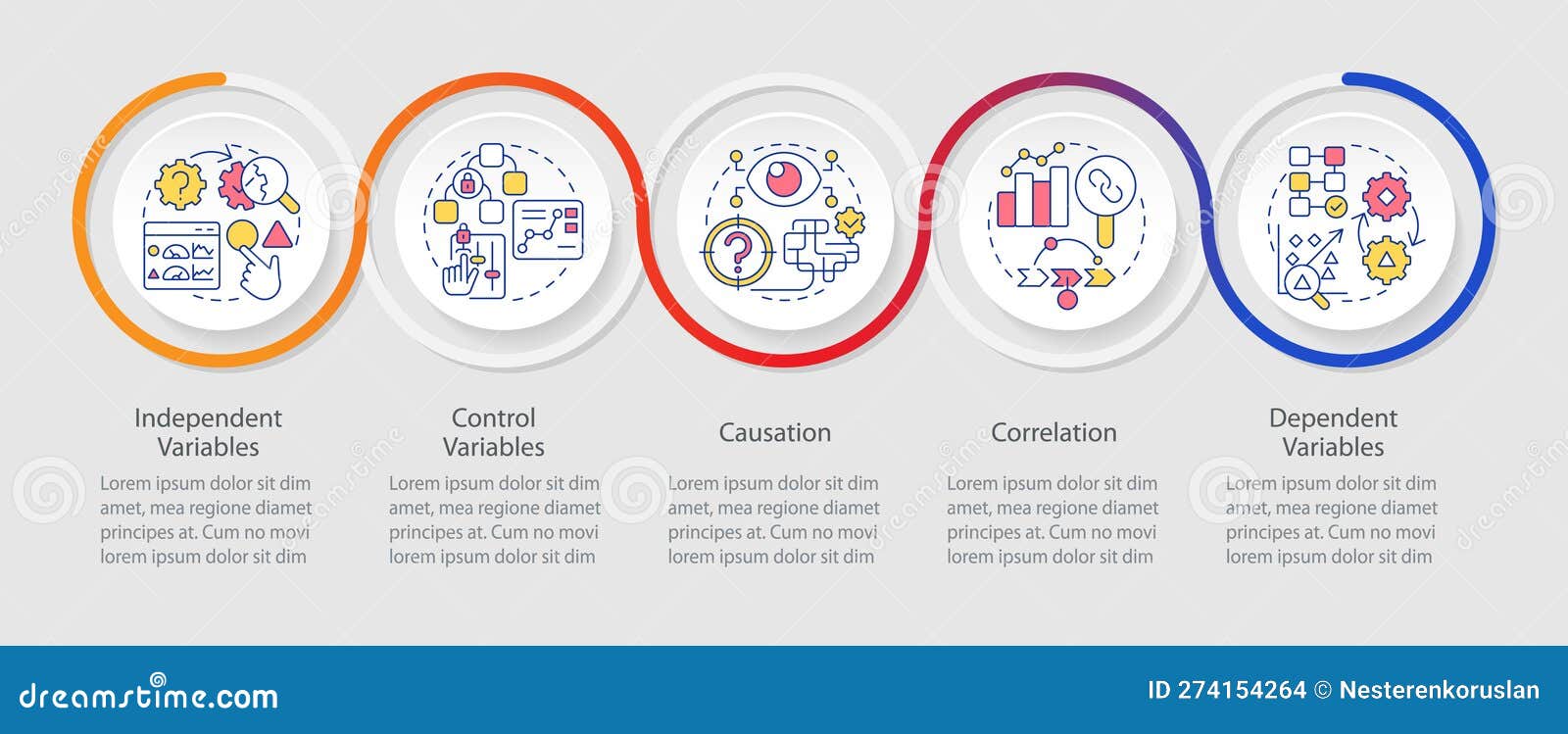 Independent Variables

Lorem ipsum dolor sit dim amet, mea regione diamet principes at. Cum no movi lorem ipsum dolor sit dim

Control Variables

Lorem ipsum dolor sit dim amet, mea regione diamet principes at. Cum no movi lorem ipsum dolor sit dim

Causation

Lorem ipsum dolor sit dim amet, mea regione diamet principes at. Cum no movi lorem ipsum dolor sit dim

Correlation

Lorem ipsum dolor sit dim amet, mea regione diamet principes at. Cum no movi lorem ipsum dolor sit dim

Dependent Variables

Lorem ipsum dolor sit dim amet, mea regione diamet principes at. Cum no movi lorem ipsum dolor sit dim

dreamstime.com

ID 274154264 © Nesterenkoruslan